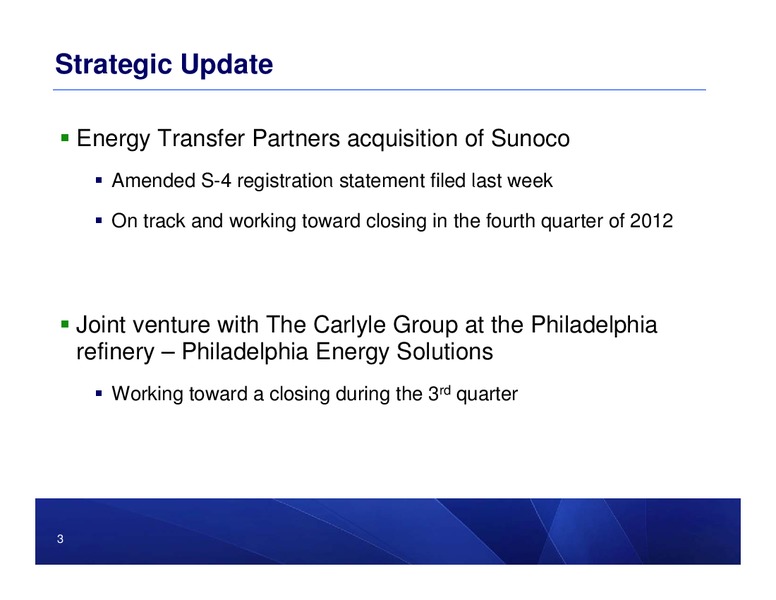 Strategic Update

▪ Energy Transfer Partners acquisition of Sunoco

▪ Amended S-4 registration statement filed last week

▪ On track and working toward closing in the fourth quarter of 2012

▪ Joint venture with The Carlyle Group at the Philadelphia refinery – Philadelphia Energy Solutions

▪ Working toward a closing during the 3$^{rd}$ quarter

3